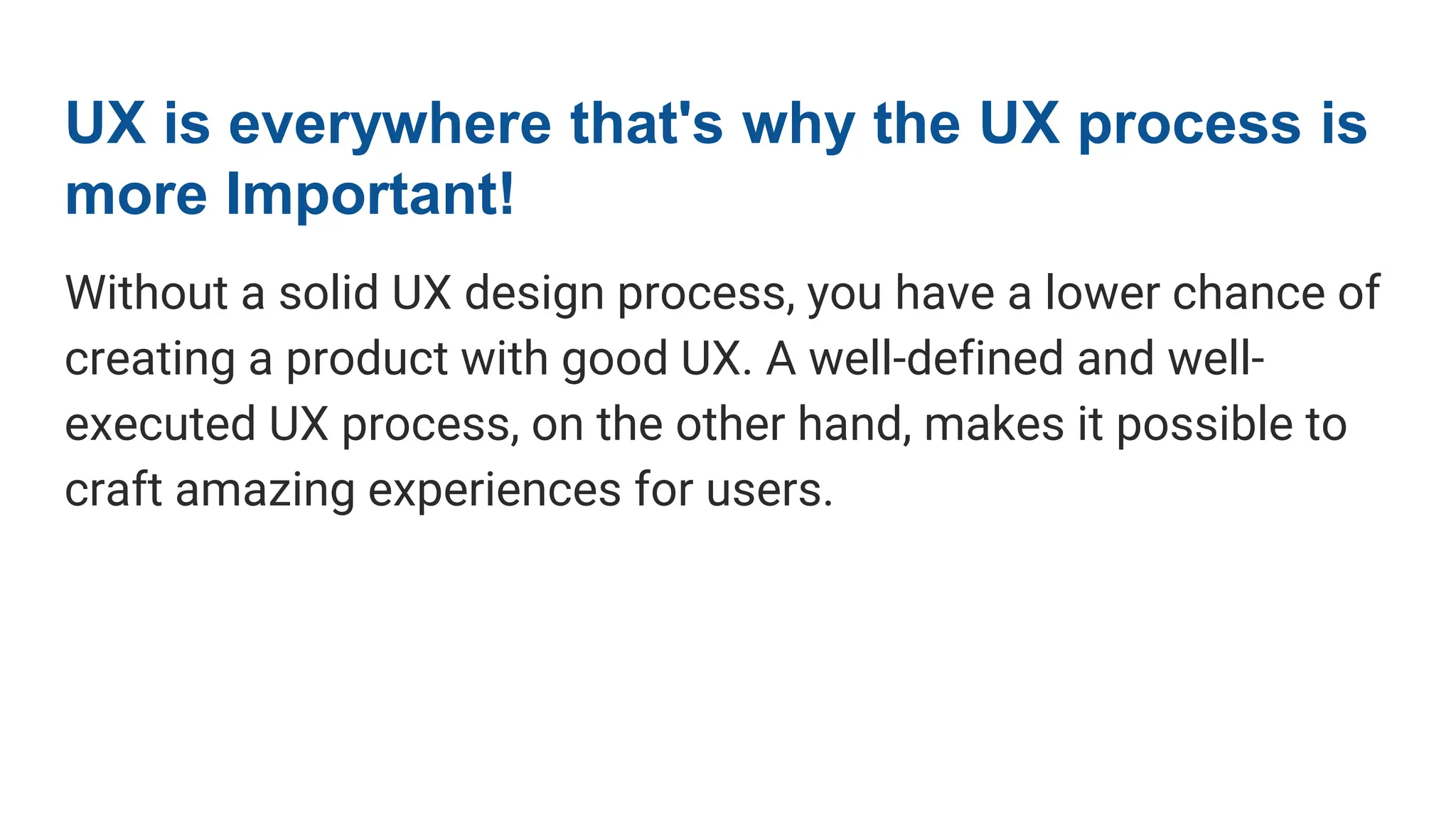 UX is everywhere that's why the UX process is more Important!

Without a solid UX design process, you have a lower chance of creating a product with good UX. A well-defined and well-executed UX process, on the other hand, makes it possible to craft amazing experiences for users.